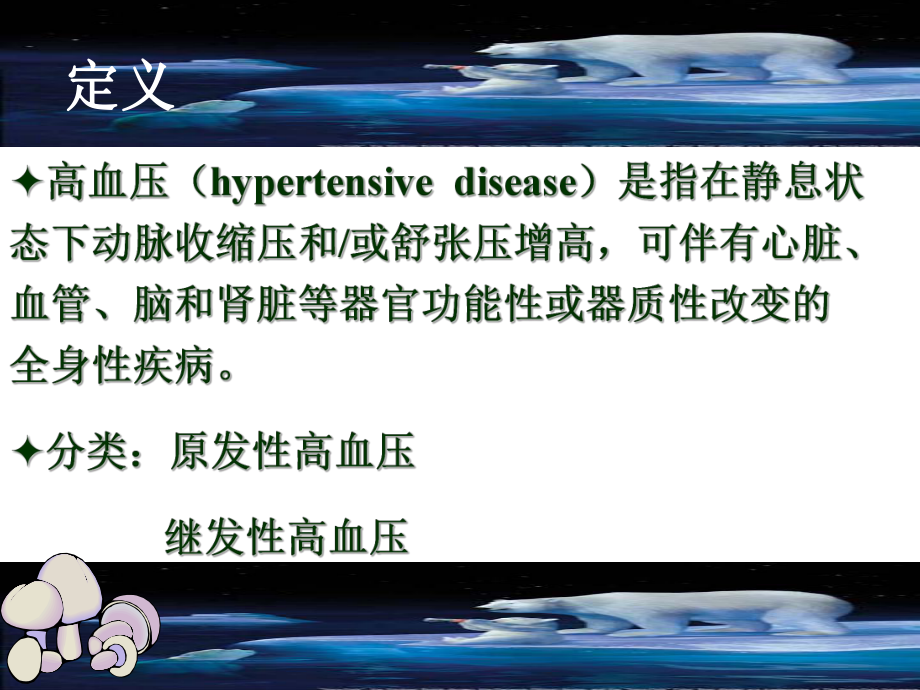 定义

✦高血压（hypertensive disease）是指在静息状态下动脉收缩压和/或舒张压增高，可伴有心脏、血管、脑和肾脏等器官功能性或器质性改变的全身性疾病。

✦分类：原发性高血压

继发性高血压